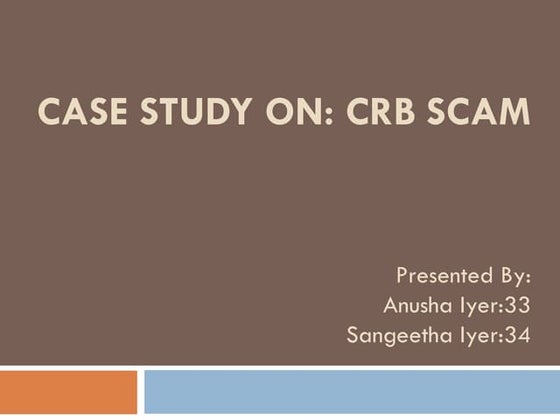 CASE STUDY ON: CRB SCAM

Presented By:
Anusha Iyer:33
Sangeetha Iyer:34